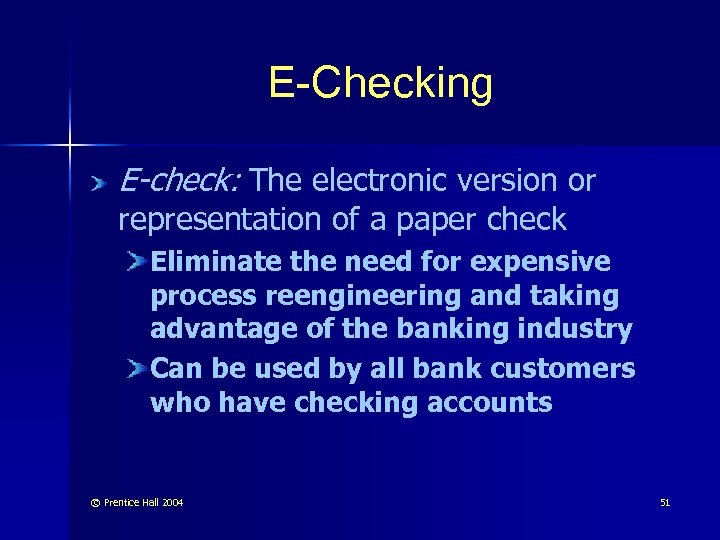 E-Checking

E-check: The electronic version or representation of a paper check

Eliminate the need for expensive process reengineering and taking advantage of the banking industry

Can be used by all bank customers who have checking accounts

© Prentice Hall 2004

51